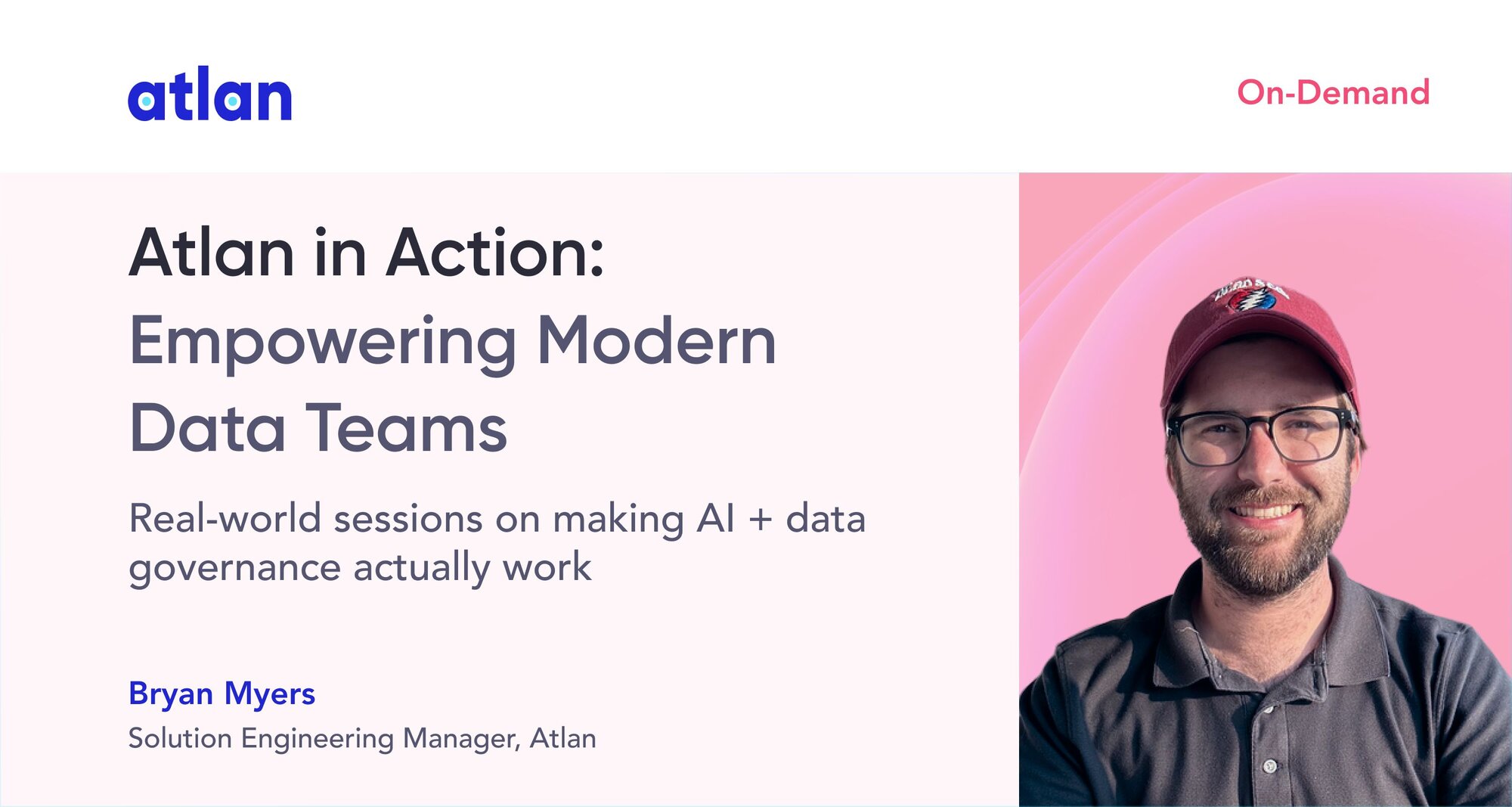 atlan

On-Demand

Atlan in Action: Empowering Modern Data Teams

Real-world sessions on making AI + data governance actually work

Bryan Myers

Solution Engineering Manager, Atlan